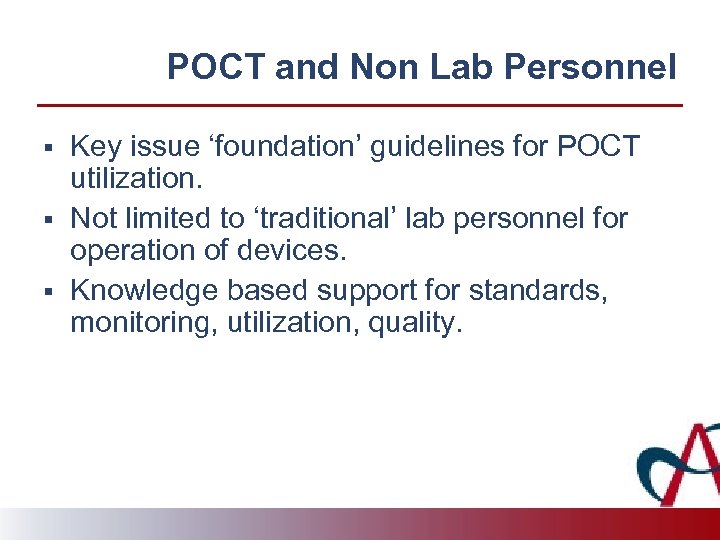 POCT and Non Lab Personnel

▪ Key issue ‘foundation’ guidelines for POCT utilization.
▪ Not limited to ‘traditional’ lab personnel for operation of devices.
▪ Knowledge based support for standards, monitoring, utilization, quality.